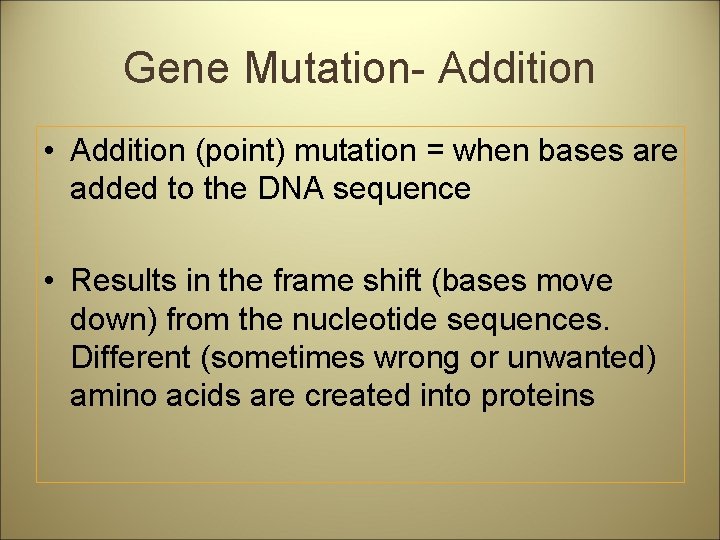 Gene Mutation- Addition

• Addition (point) mutation = when bases are added to the DNA sequence

• Results in the frame shift (bases move down) from the nucleotide sequences. Different (sometimes wrong or unwanted) amino acids are created into proteins